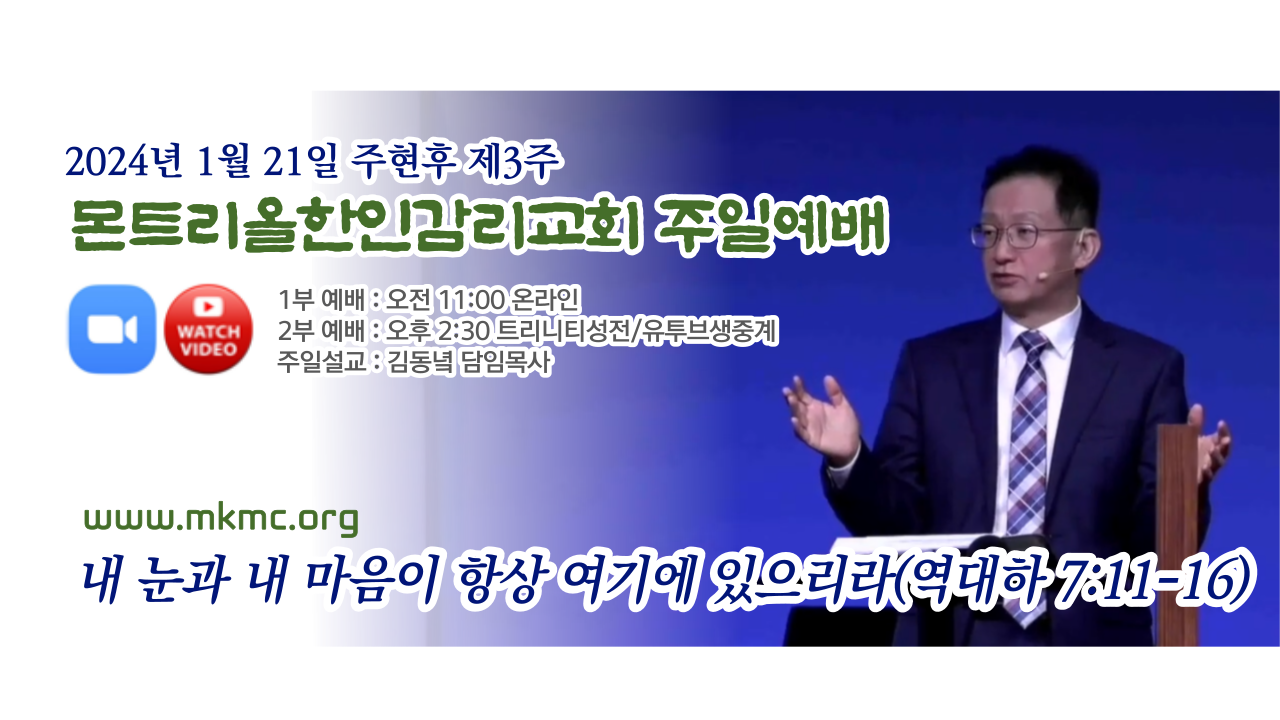 2024년 1월 21일 주현후 제3주
몬트리올한인감리교회 주일예배

WATCH VIDEO

1부 예배 : 오전 11:00 온라인
2부 예배 : 오후 2:30 트리니티성전/유투브생중계
주일설교 : 김동녘 담임목사

www.mkmc.org
내 눈과 내 마음이 항상 여기에 있으리라(역대하 7:11-16)